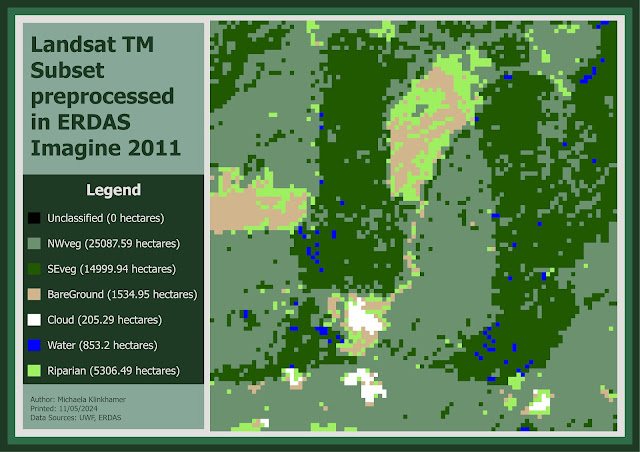 Landsat TM Subset preprocessed in ERDAS Imagine 2011

Legend

Unclassified (0 hectares)
NWveg (25087.59 hectares)
SEveg (14999.94 hectares)
BareGround (1534.95 hectares)
Cloud (205.29 hectares)
Water (853.2 hectares)
Riparian (5306.49 hectares)

Author: Michaela Klinkhamer
Printed: 11/05/2024
Data Sources: UWF, ERDAS